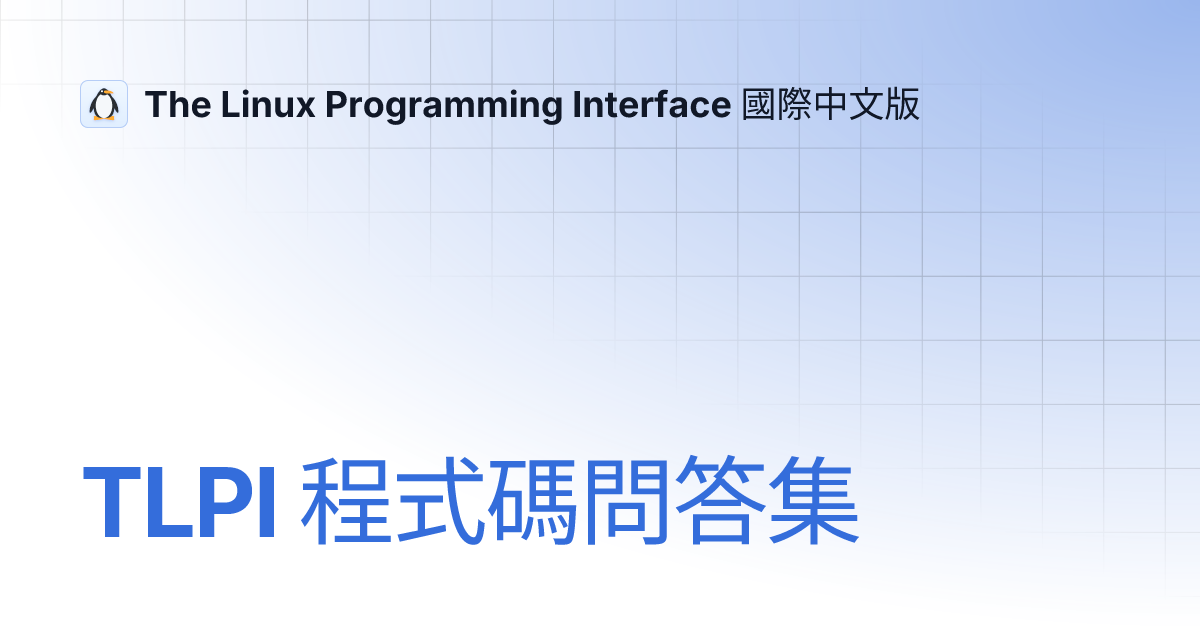 The Linux Programming Interface 國際中文版

TLPI 程式碼問答集